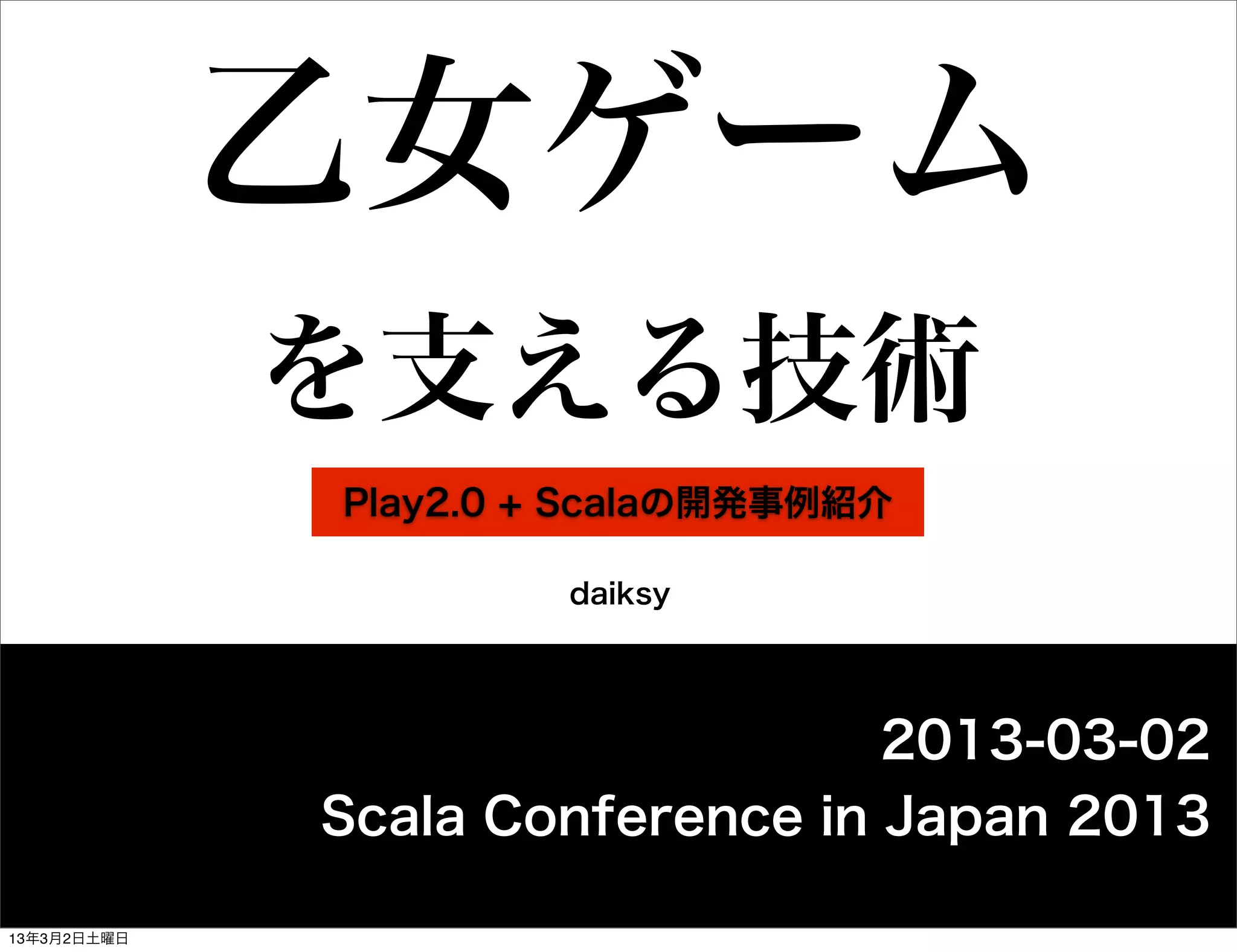 乙女ゲーム

を支える技術

Play2.0 + Scalaの開発事例紹介

daiksy

2013-03-02

Scala Conference in Japan 2013

13年3月2日土曜日